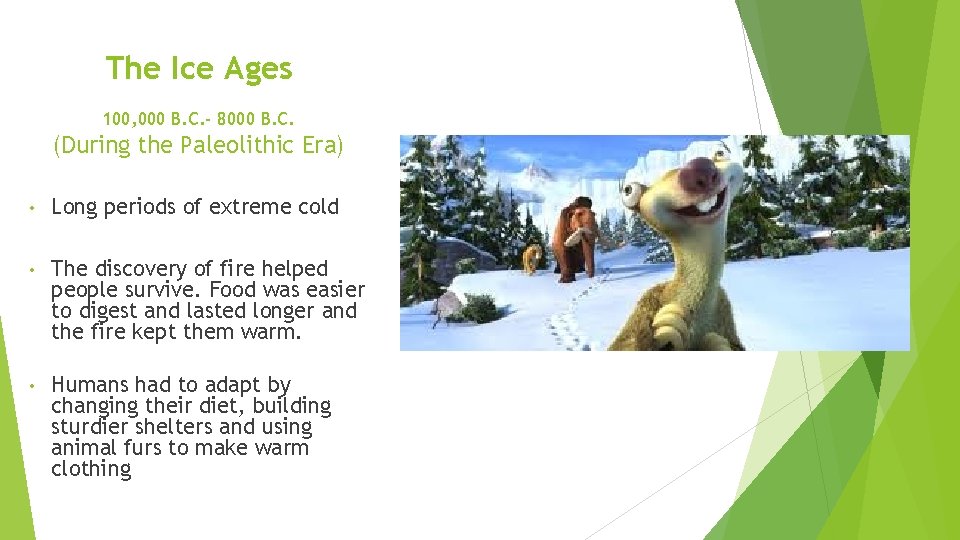 The Ice Ages

100,000 B.C.- 8000 B.C.

(During the Paleolithic Era)

• Long periods of extreme cold

• The discovery of fire helped people survive. Food was easier to digest and lasted longer and the fire kept them warm.

• Humans had to adapt by changing their diet, building sturdier shelters and using animal furs to make warm clothing